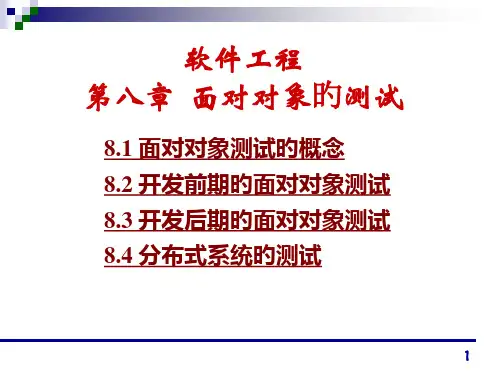 软件工程
第八章 面对对象的测试

8.1 面对对象测试的概念

8.2 开发前期的面对对象测试

8.3 开发后期的面对对象测试

8.4 分布式系统的测试

1